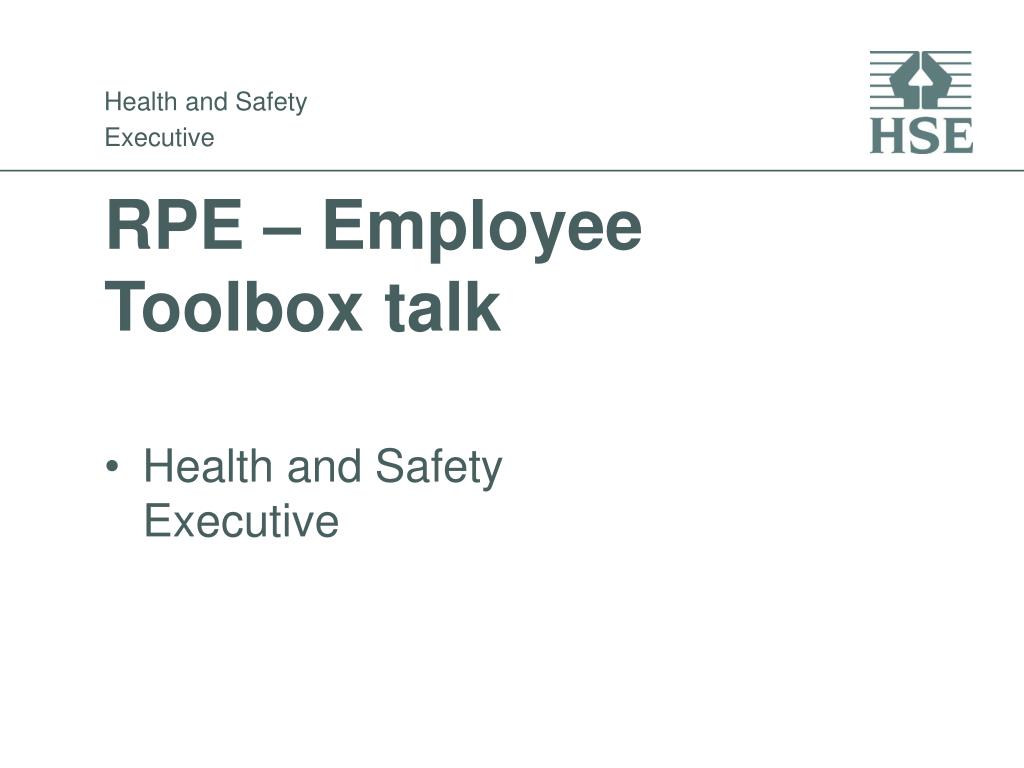 Health and Safety
Executive

HSE

RPE – Employee Toolbox talk

• Health and Safety Executive